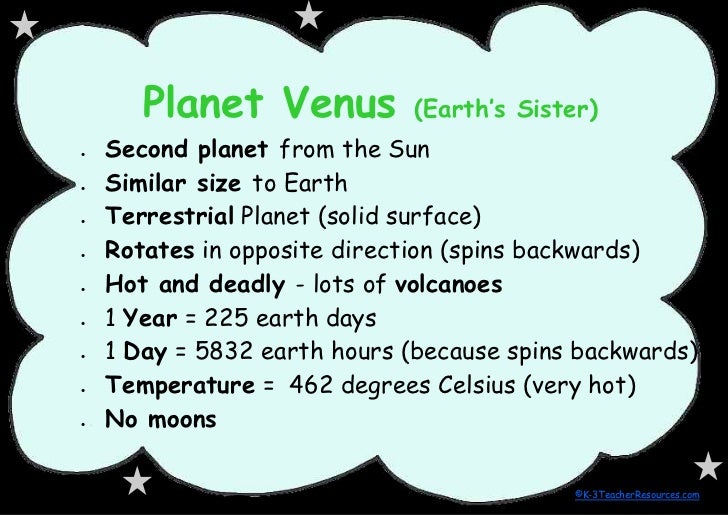 Planet Venus (Earth's Sister)

- Second planet from the Sun
- Similar size to Earth
- Terrestrial Planet (solid surface)
- Rotates in opposite direction (spins backwards)
- Hot and deadly - lots of volcanoes
- 1 Year = 225 earth days
- 1 Day = 5832 earth hours (because spins backwards)
- Temperature = 462 degrees Celsius (very hot)
- No moons

©K-3TeacherResources.com